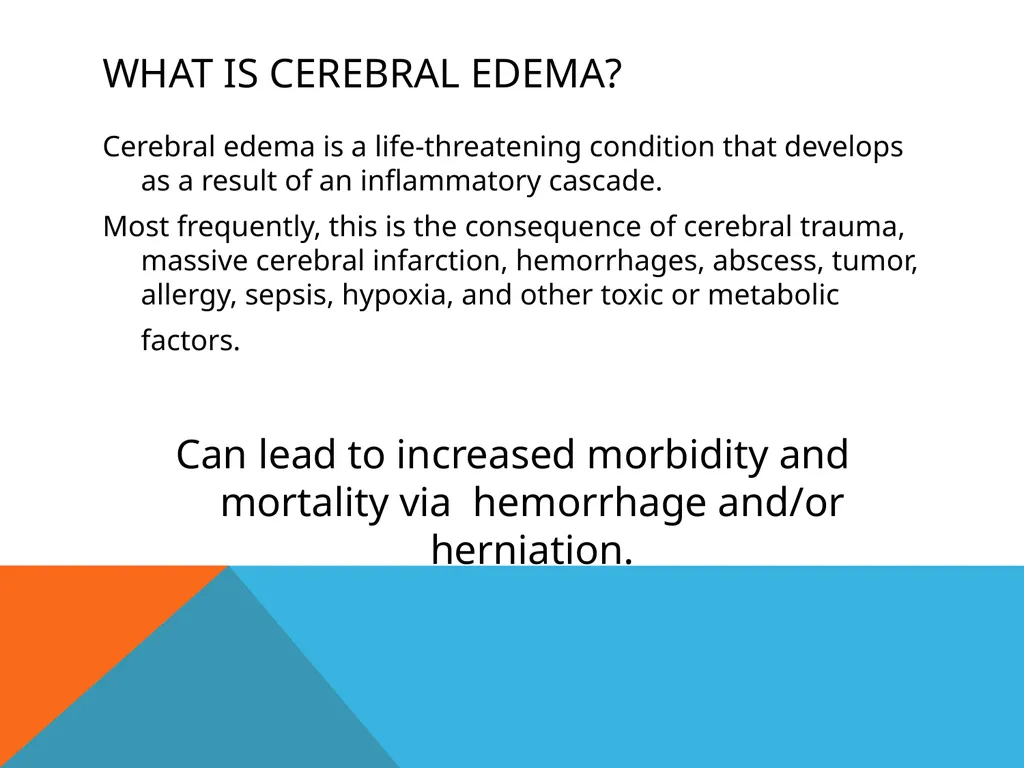 WHAT IS CEREBRAL EDEMA?

Cerebral edema is a life-threatening condition that develops as a result of an inflammatory cascade.

Most frequently, this is the consequence of cerebral trauma, massive cerebral infarction, hemorrhages, abscess, tumor, allergy, sepsis, hypoxia, and other toxic or metabolic factors.

Can lead to increased morbidity and mortality via hemorrhage and/or herniation.